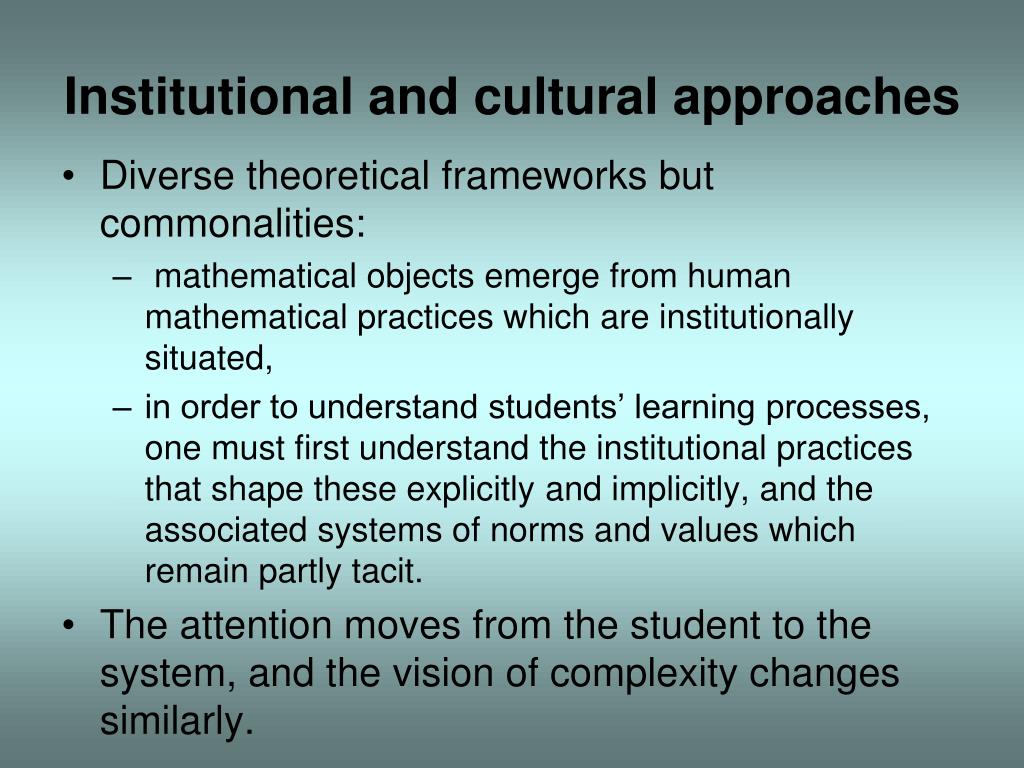 Institutional and cultural approaches

• Diverse theoretical frameworks but commonalities:

– mathematical objects emerge from human mathematical practices which are institutionally situated,

– in order to understand students’ learning processes, one must first understand the institutional practices that shape these explicitly and implicitly, and the associated systems of norms and values which remain partly tacit.

• The attention moves from the student to the system, and the vision of complexity changes similarly.